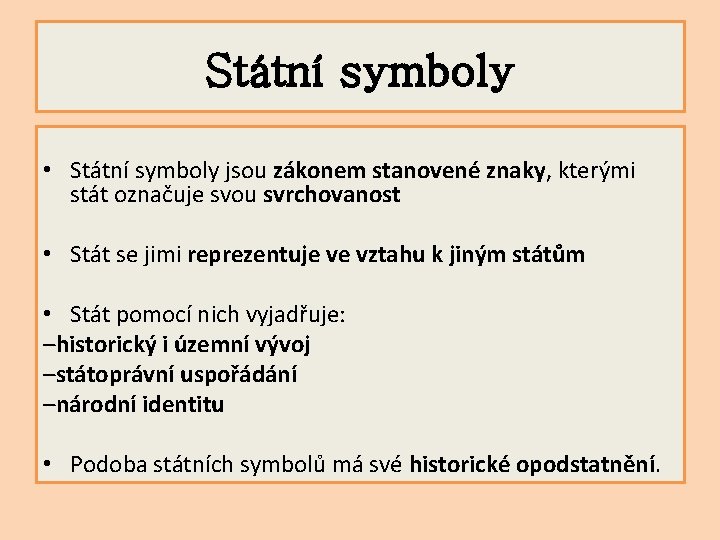 Státní symboly

• Státní symboly jsou zákonem stanovené znaky, kterými stát označuje svou svrchovanost

• Stát se jimi reprezentuje ve vztahu k jiným státům

• Stát pomocí nich vyjadřuje:
–historický i územní vývoj
–státoprávní uspořádání
–národní identitu

• Podoba státních symbolů má své historické opodstatnění.